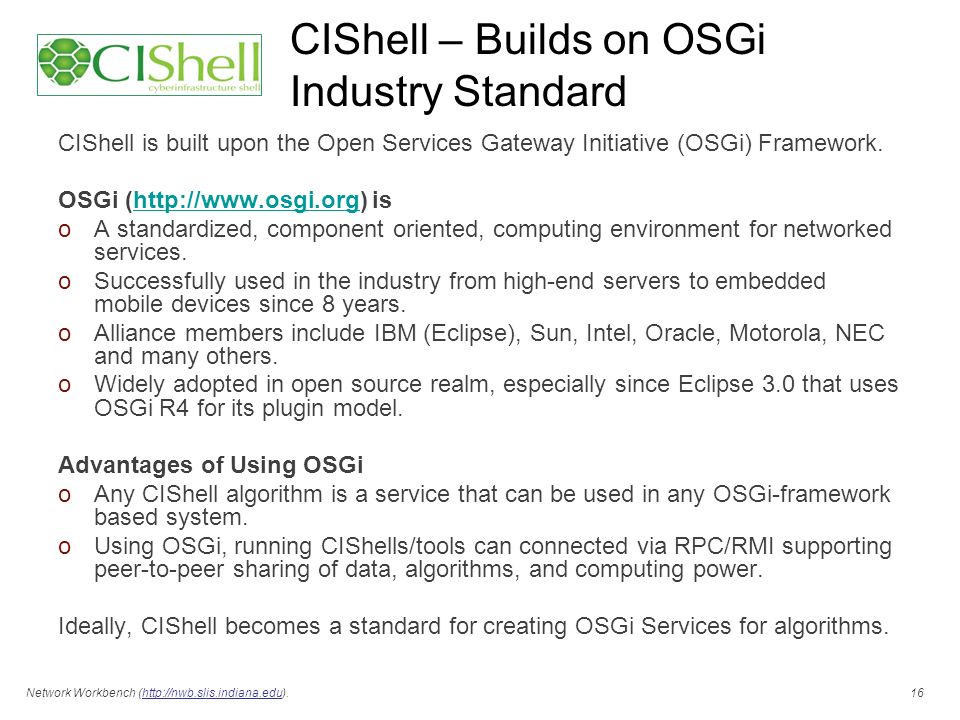 CIShell
cyberinfrastructure shell

CIShell – Builds on OSGi Industry Standard

CIShell is built upon the Open Services Gateway Initiative (OSGi) Framework.

OSGi (http://www.osgi.org) is
o A standardized, component oriented, computing environment for networked services.
o Successfully used in the industry from high-end servers to embedded mobile devices since 8 years.
o Alliance members include IBM (Eclipse), Sun, Intel, Oracle, Motorola, NEC and many others.
o Widely adopted in open source realm, especially since Eclipse 3.0 that uses OSGi R4 for its plugin model.

Advantages of Using OSGi
o Any CIShell algorithm is a service that can be used in any OSGi-framework based system.
o Using OSGi, running CIShells/tools can connected via RPC/RMI supporting peer-to-peer sharing of data, algorithms, and computing power.

Ideally, CIShell becomes a standard for creating OSGi Services for algorithms.

Network Workbench (http://nwb.slis.indiana.edu).

16